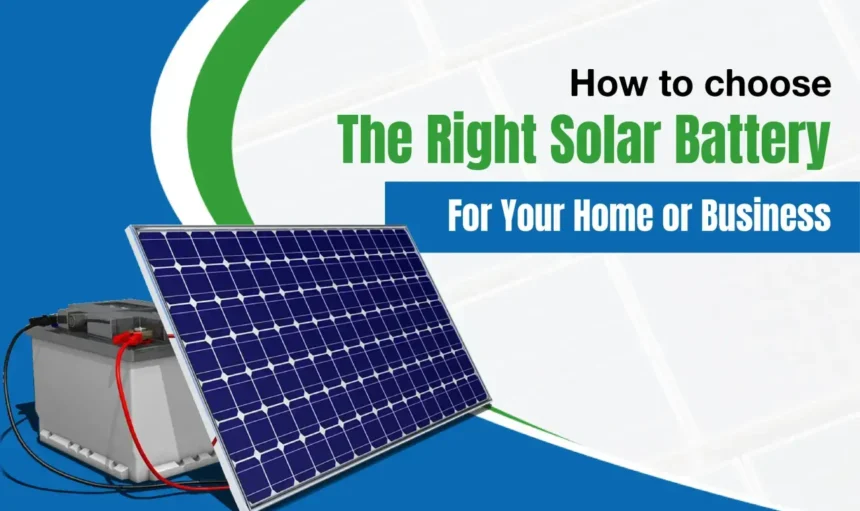 How to choose
The Right Solar Battery
For Your Home or Business